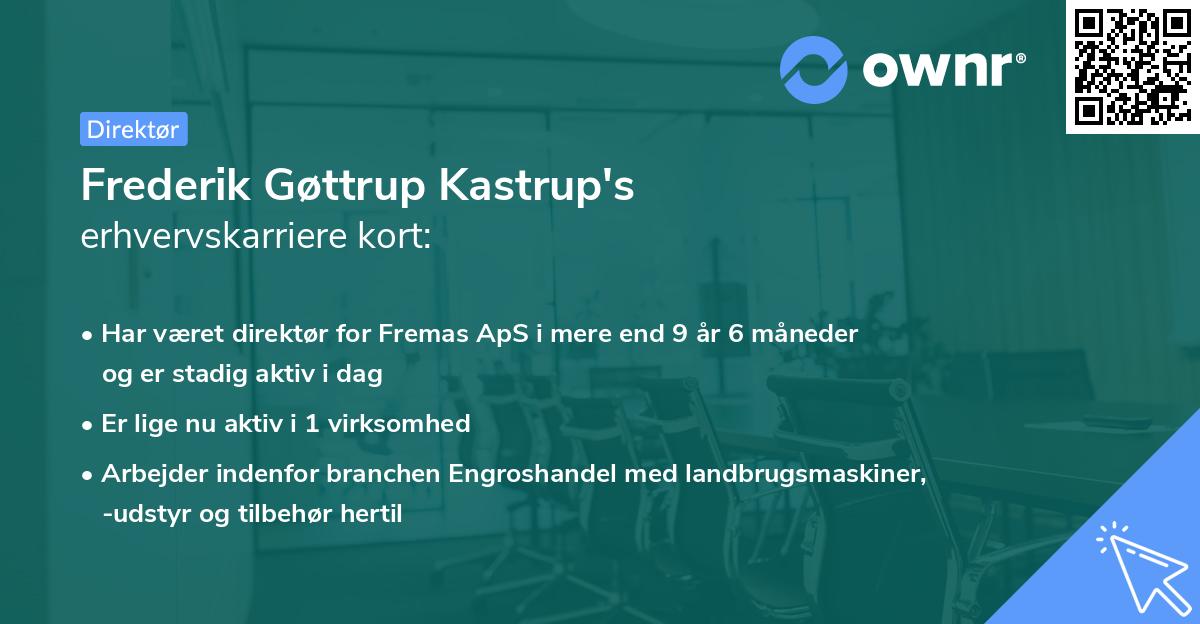 ownr®

Direktør

Frederik Gøttrup Kastrup's
erhvervskarriere kort:

• Har været direktør for Fremas ApS i mere end 9 år 6 måneder og er stadig aktiv i dag

• Er lige nu aktiv i 1 virksomhed

• Arbejder indenfor branchen Engroshandel med landbrugsmaskiner, -udstyr og tilbehør hertil